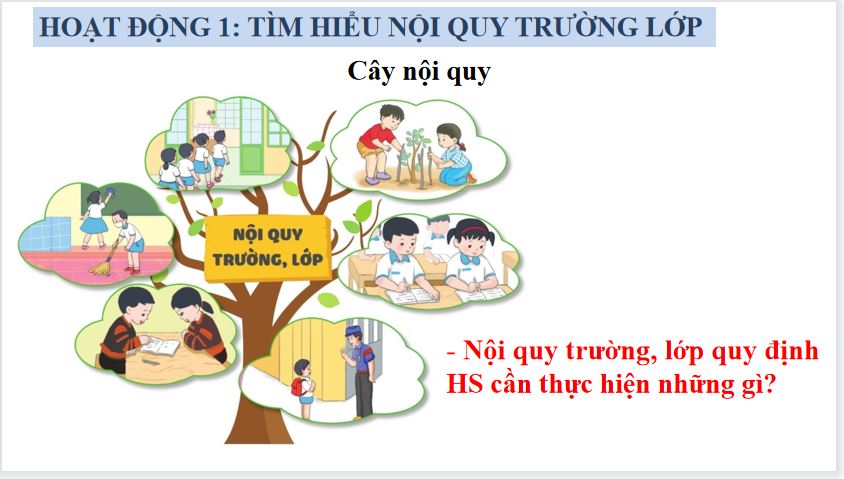 HOẠT ĐỘNG 1: TÌM HIỂU NỘI QUY TRƯỜNG LỚP

Cây nội quy

NỘI QUY TRƯỜNG, LỚP

- Nội quy trường, lớp quy định HS cần thực hiện những gì?